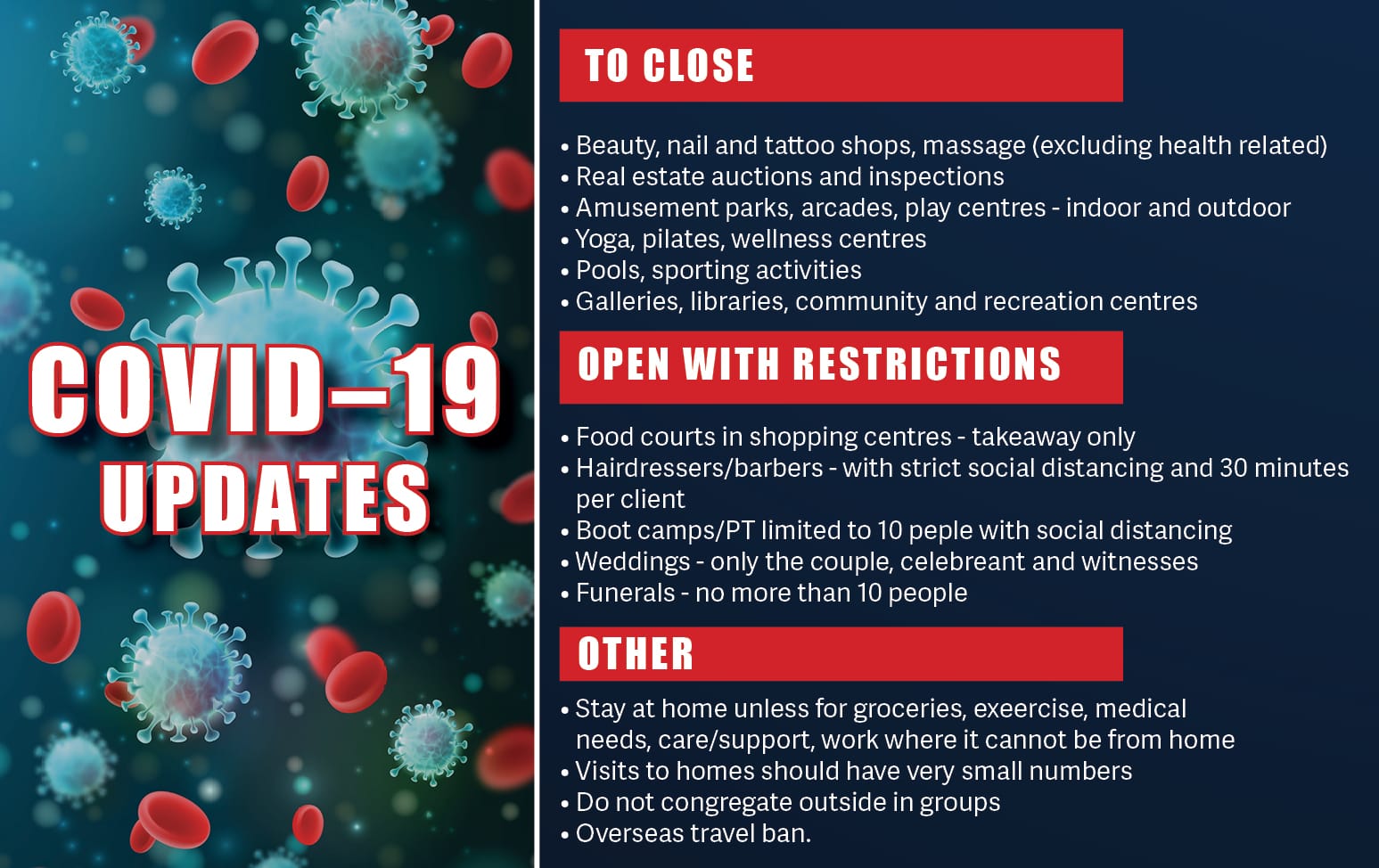 COVID–19 UPDATES

TO CLOSE

• Beauty, nail and tattoo shops, massage (excluding health related)
• Real estate auctions and inspections
• Amusement parks, arcades, play centres - indoor and outdoor
• Yoga, pilates, wellness centres
• Pools, sporting activities
• Galleries, libraries, community and recreation centres

OPEN WITH RESTRICTIONS

• Food courts in shopping centres - takeaway only
• Hairdressers/barbers - with strict social distancing and 30 minutes per client
• Boot camps/PT limited to 10 peple with social distancing
• Weddings - only the couple, celebreant and witnesses
• Funerals - no more than 10 people

OTHER

• Stay at home unless for groceries, exeercise, medical needs, care/support, work where it cannot be from home
• Visits to homes should have very small numbers
• Do not congregate outside in groups
• Overseas travel ban.